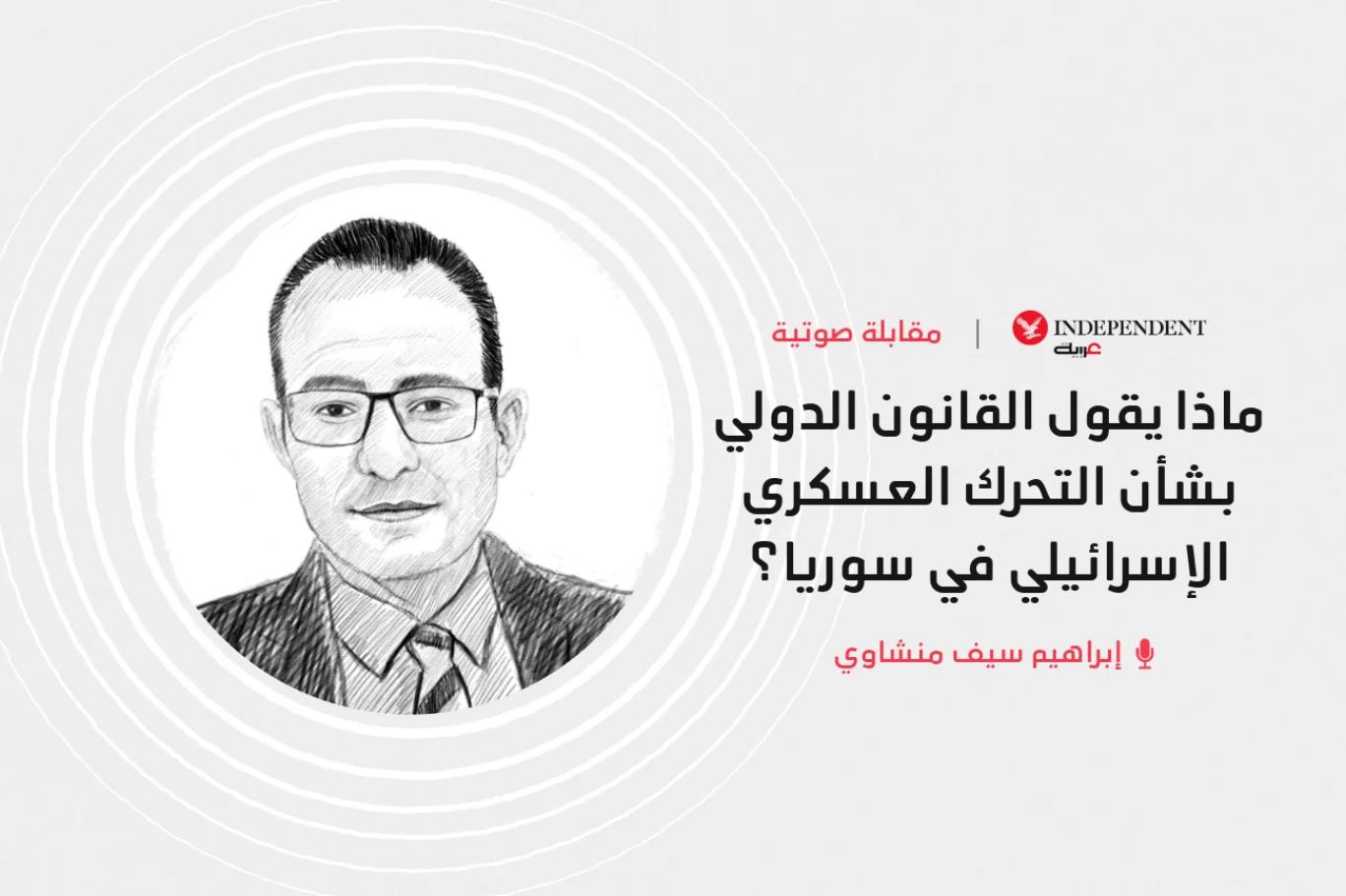 INDEPENDENT عربية | مقابلة صوتية

ماذا يقول القانون الدولي بشأن التحرك العسكري الإسرائيلي في سوريا؟

إبراهيم سيف منشاوي